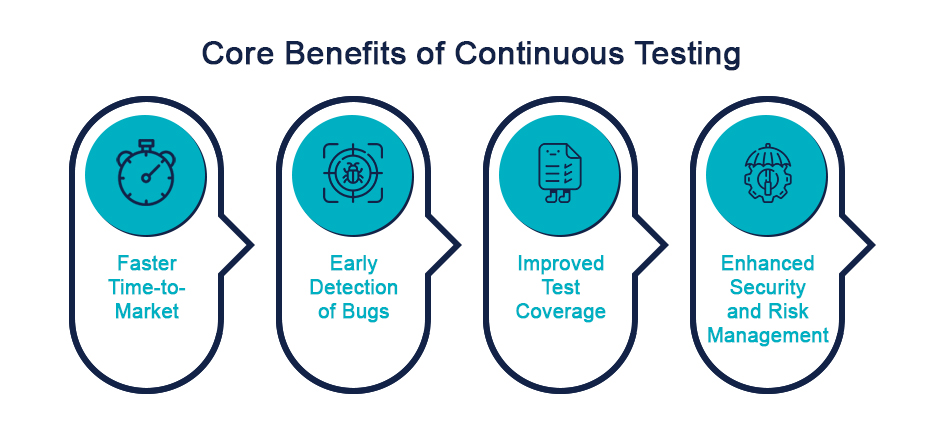 Core Benefits of Continuous Testing

Faster Time-to-Market

Early Detection of Bugs

Improved Test Coverage

Enhanced Security and Risk Management